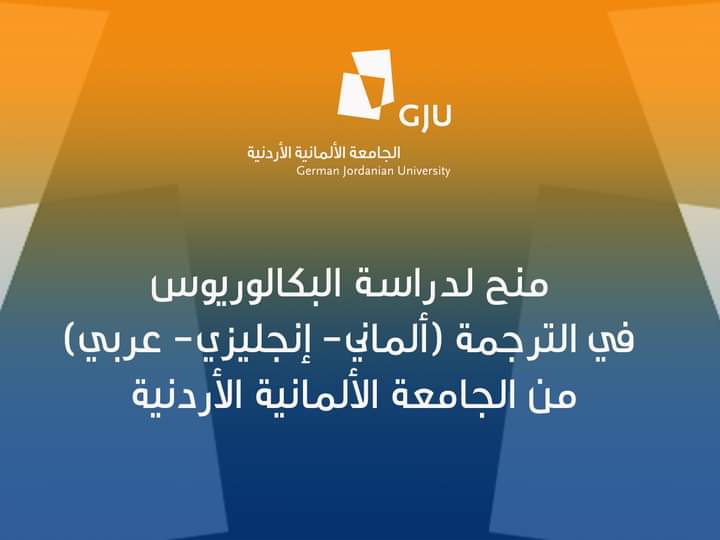 GJU
الجامعة الألمانية الأردنية
German Jordanian University

منح لدراسة البكالوريوس
في الترجمة (ألماني- إنجليزي- عربي)
من الجامعة الألمانية الأردنية